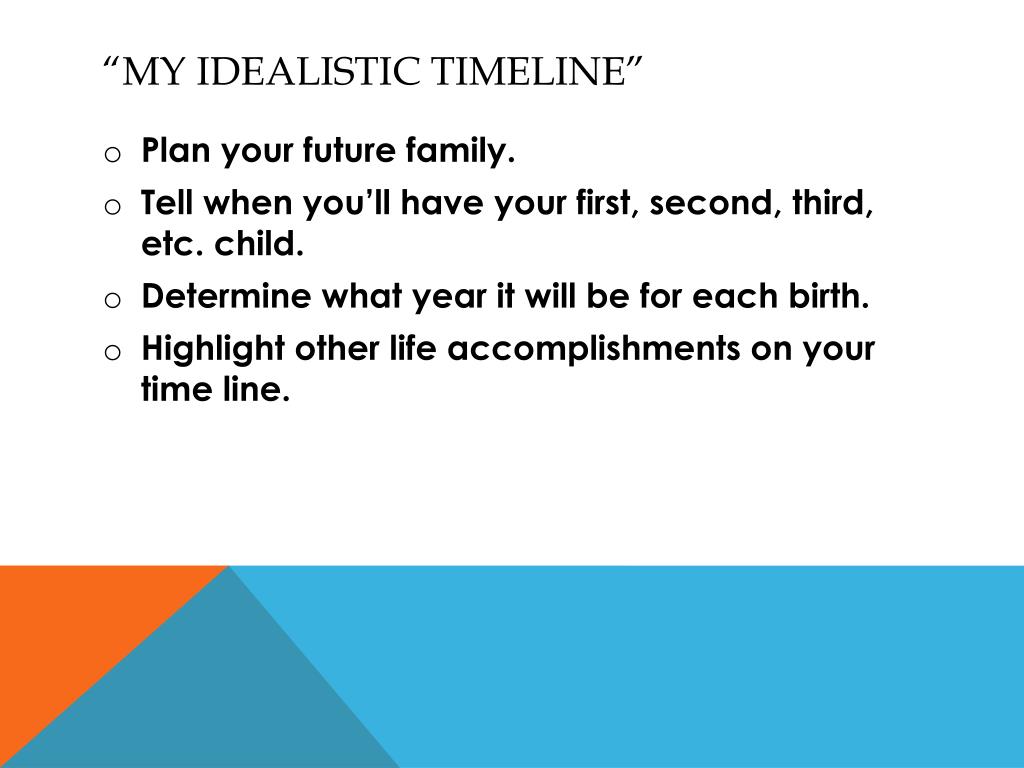 “MY IDEALISTIC TIMELINE”

o Plan your future family.

o Tell when you’ll have your first, second, third, etc. child.

o Determine what year it will be for each birth.

o Highlight other life accomplishments on your time line.